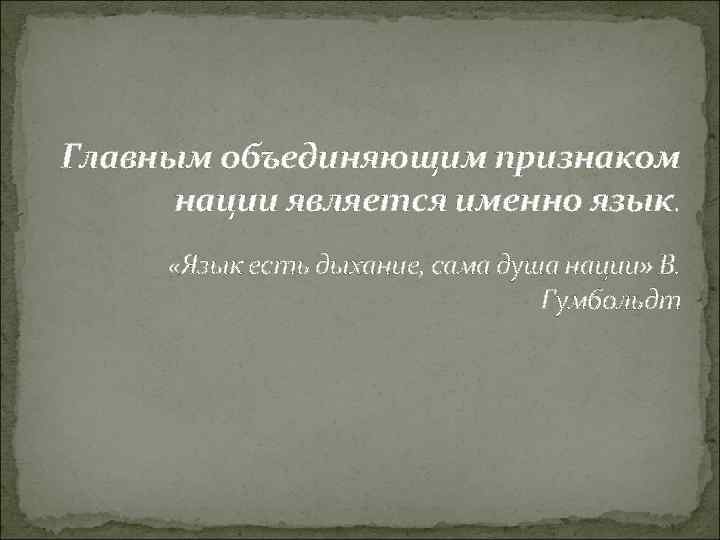 Главным объединяющим признаком нации является именно язык.

«Язык есть дыхание, сама душа нации» В. Гумбольдт